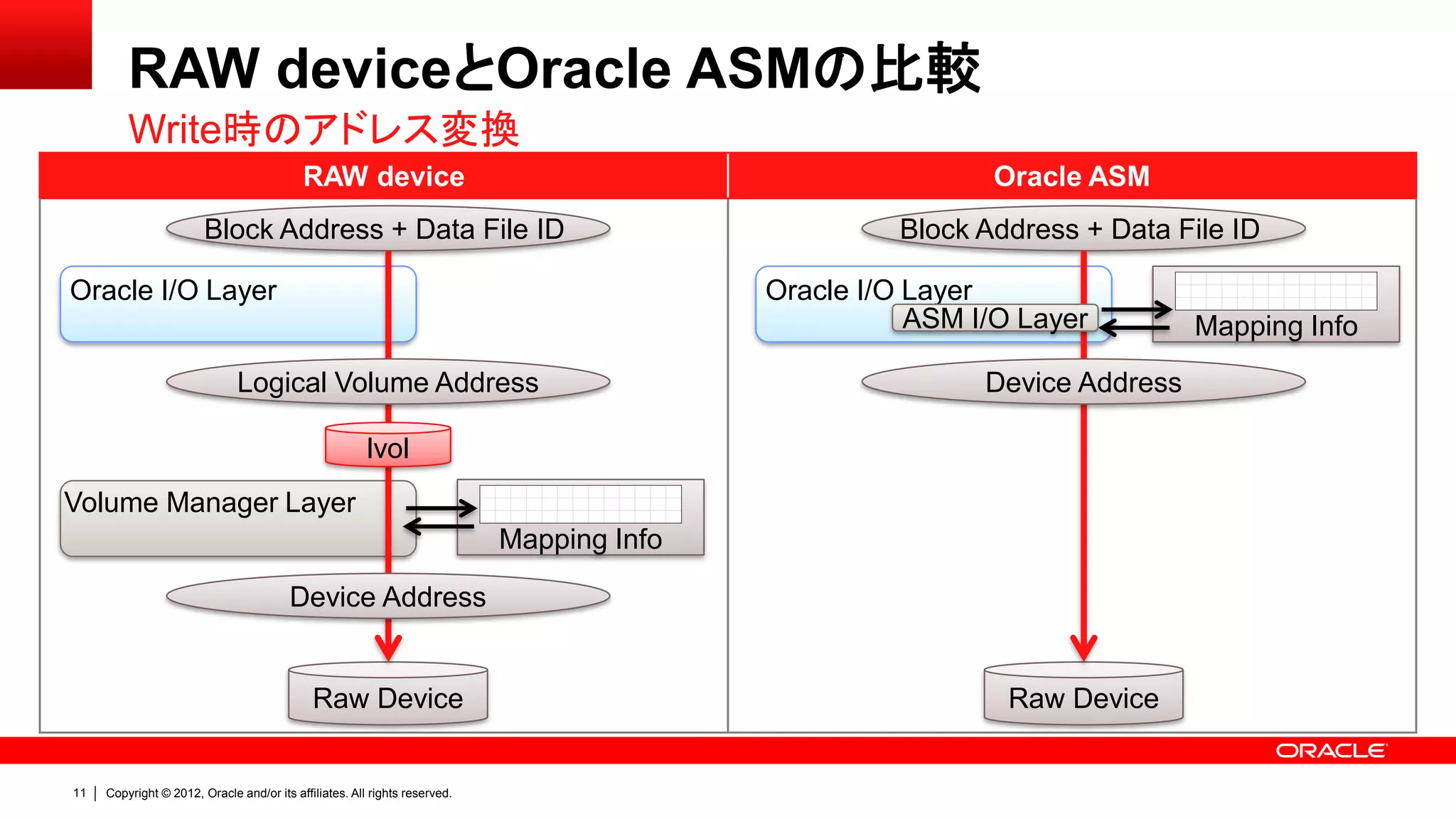 RAW deviceとOracle ASMの比較

Write時のアドレス変換

RAW device

Block Address + Data File ID

Oracle I/O Layer

Logical Volume Address

lvol

Volume Manager Layer

Mapping Info

Device Address

Raw Device

Oracle ASM

Block Address + Data File ID

Oracle I/O Layer

ASM I/O Layer

Mapping Info

Device Address

Raw Device

ORACLE

11 | Copyright © 2012, Oracle and/or its affiliates. All rights reserved.